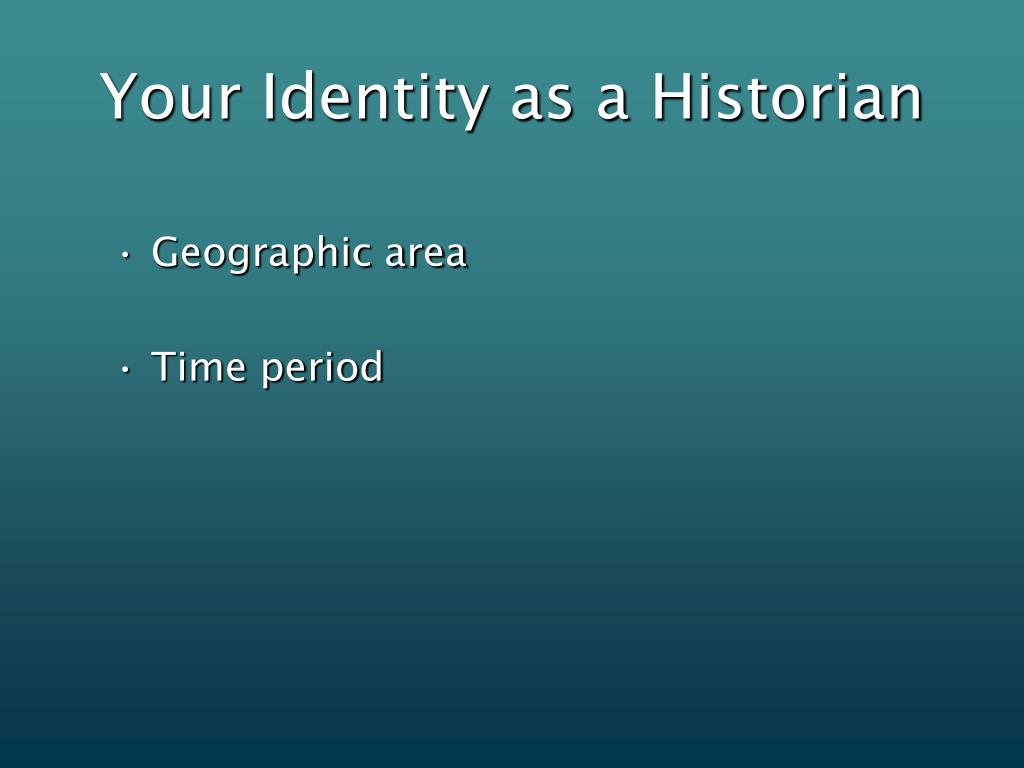 Your Identity as a Historian

• Geographic area

• Time period